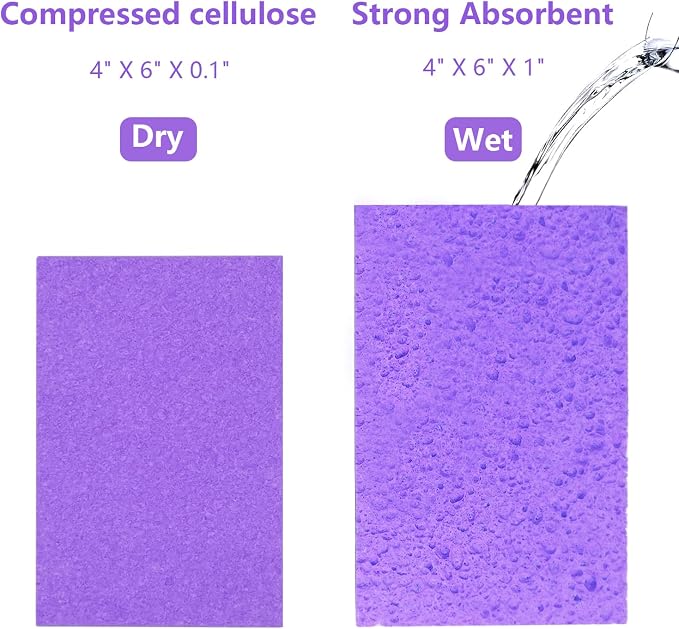 Compressed cellulose

4" X 6" X 0.1"

Dry

Strong Absorbent

4" X 6" X 1"

Wet